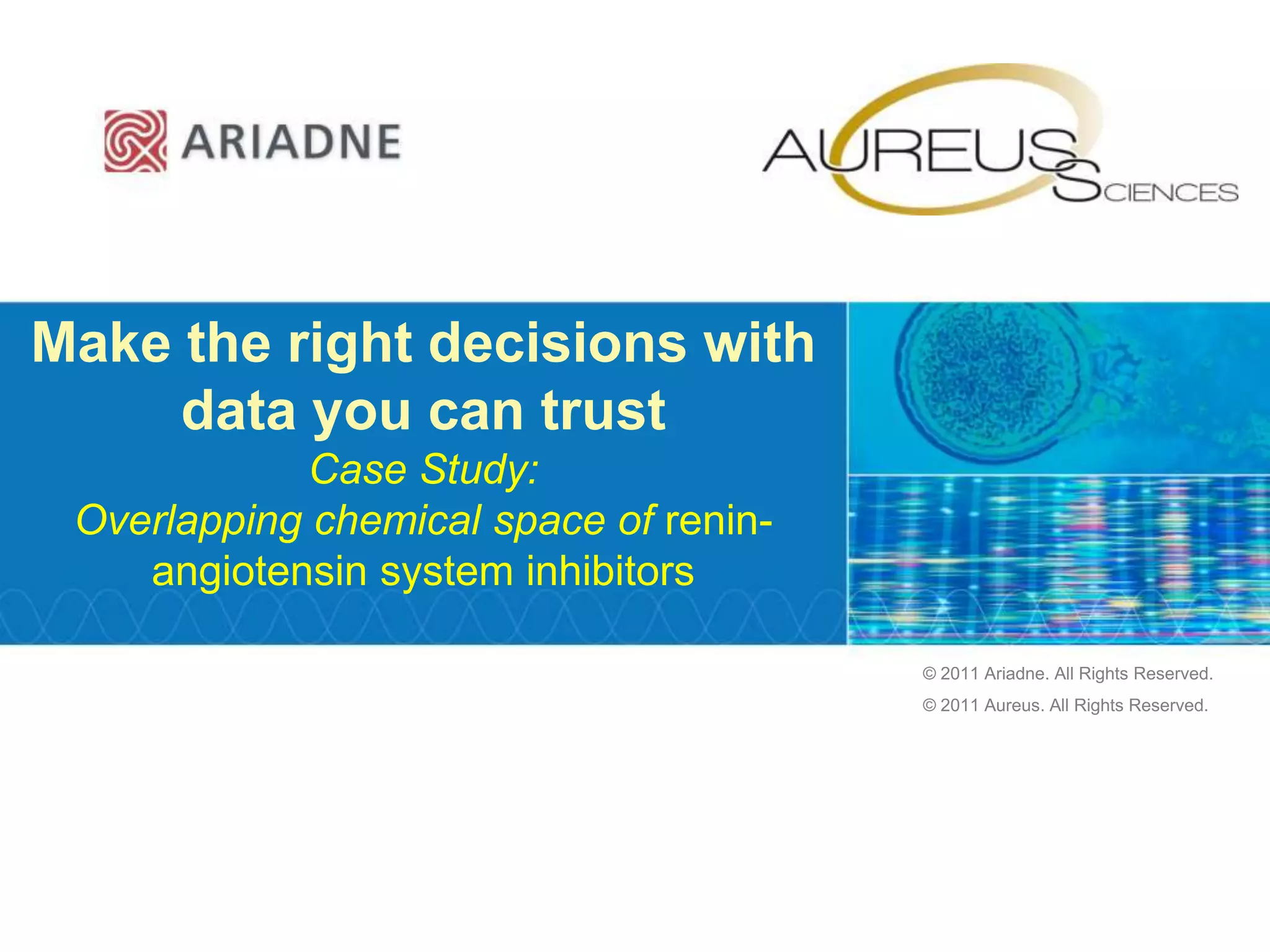 ARIADNE

AUREUS SCIENCES

Make the right decisions with data you can trust

Case Study:

Overlapping chemical space of renin-angiotensin system inhibitors

© 2011 Ariadne. All Rights Reserved.

© 2011 Aureus. All Rights Reserved.